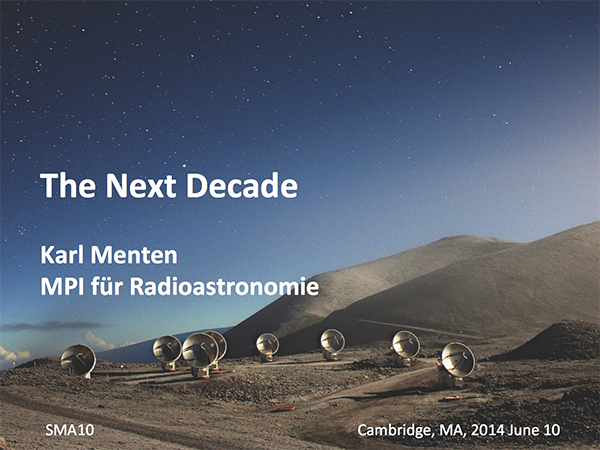 The Next Decade

Karl Menten
MPI für Radioastronomie

SMA10

Cambridge, MA, 2014 June 10